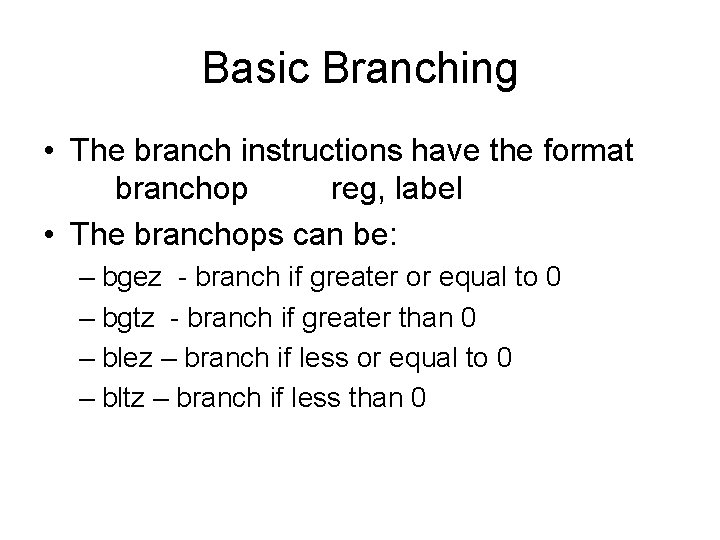 Basic Branching

• The branch instructions have the format
branchop reg, label

• The branchops can be:
– bgez - branch if greater or equal to 0
– bgtz - branch if greater than 0
– blez – branch if less or equal to 0
– bltz – branch if less than 0